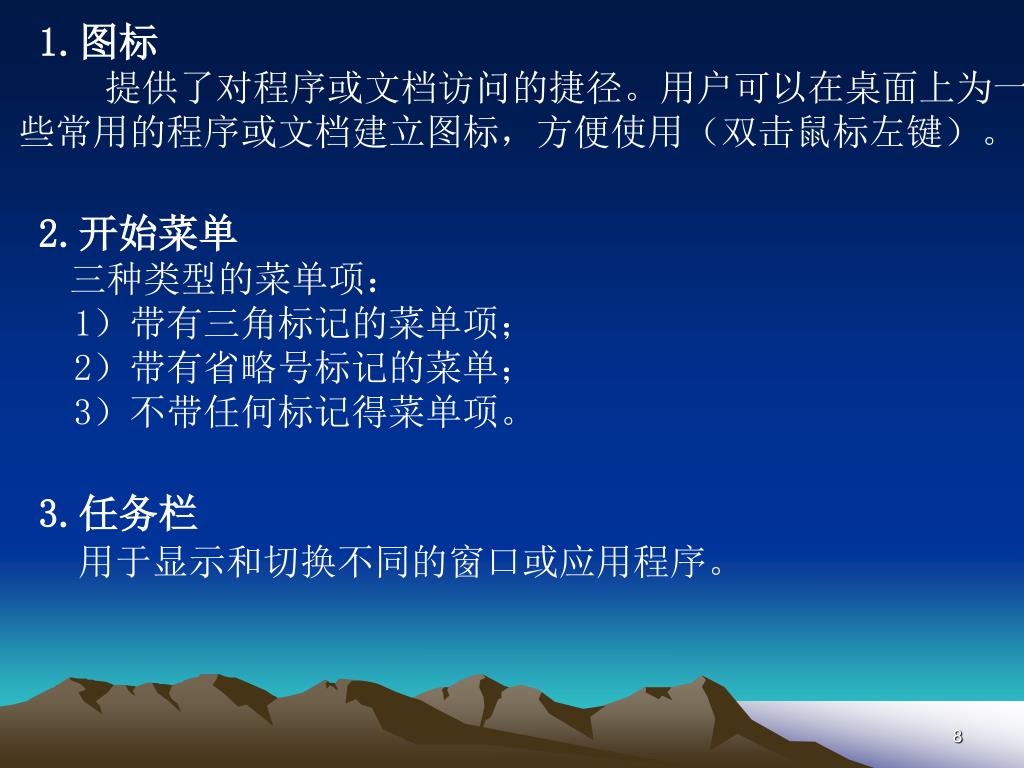 1.图标

提供了对程序或文档访问的捷径。用户可以在桌面上为一些常用的程序或文档建立图标，方便使用（双击鼠标左键）。

2.开始菜单

三种类型的菜单项：
1）带有三角标记的菜单项；
2）带有省略号标记的菜单；
3）不带任何标记得菜单项。

3.任务栏

用于显示和切换不同的窗口或应用程序。

8